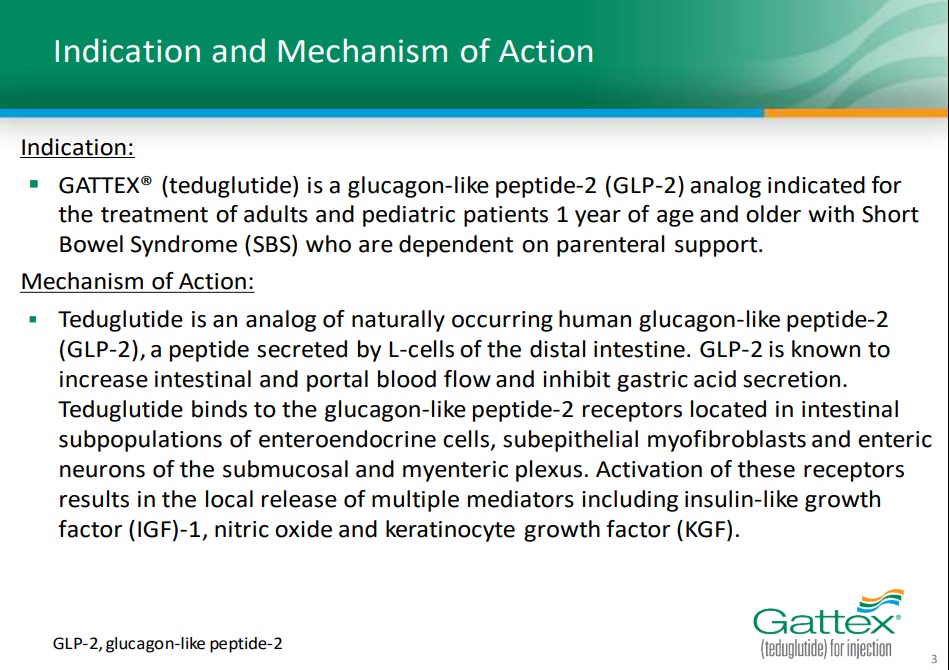 Indication and Mechanism of Action

Indication:

▪ GATTEX® (teduglutide) is a glucagon-like peptide-2 (GLP-2) analog indicated for the treatment of adults and pediatric patients 1 year of age and older with Short Bowel Syndrome (SBS) who are dependent on parenteral support.

Mechanism of Action:

▪ Teduglutide is an analog of naturally occurring human glucagon-like peptide-2 (GLP-2), a peptide secreted by L-cells of the distal intestine. GLP-2 is known to increase intestinal and portal blood flow and inhibit gastric acid secretion. Teduglutide binds to the glucagon-like peptide-2 receptors located in intestinal subpopulations of enteroendocrine cells, subepithelial myofibroblasts and enteric neurons of the submucosal and myenteric plexus. Activation of these receptors results in the local release of multiple mediators including insulin-like growth factor (IGF)-1, nitric oxide and keratinocyte growth factor (KGF).

GLP-2, glucagon-like peptide-2

Gattex®
(teduglutide) for injection

3